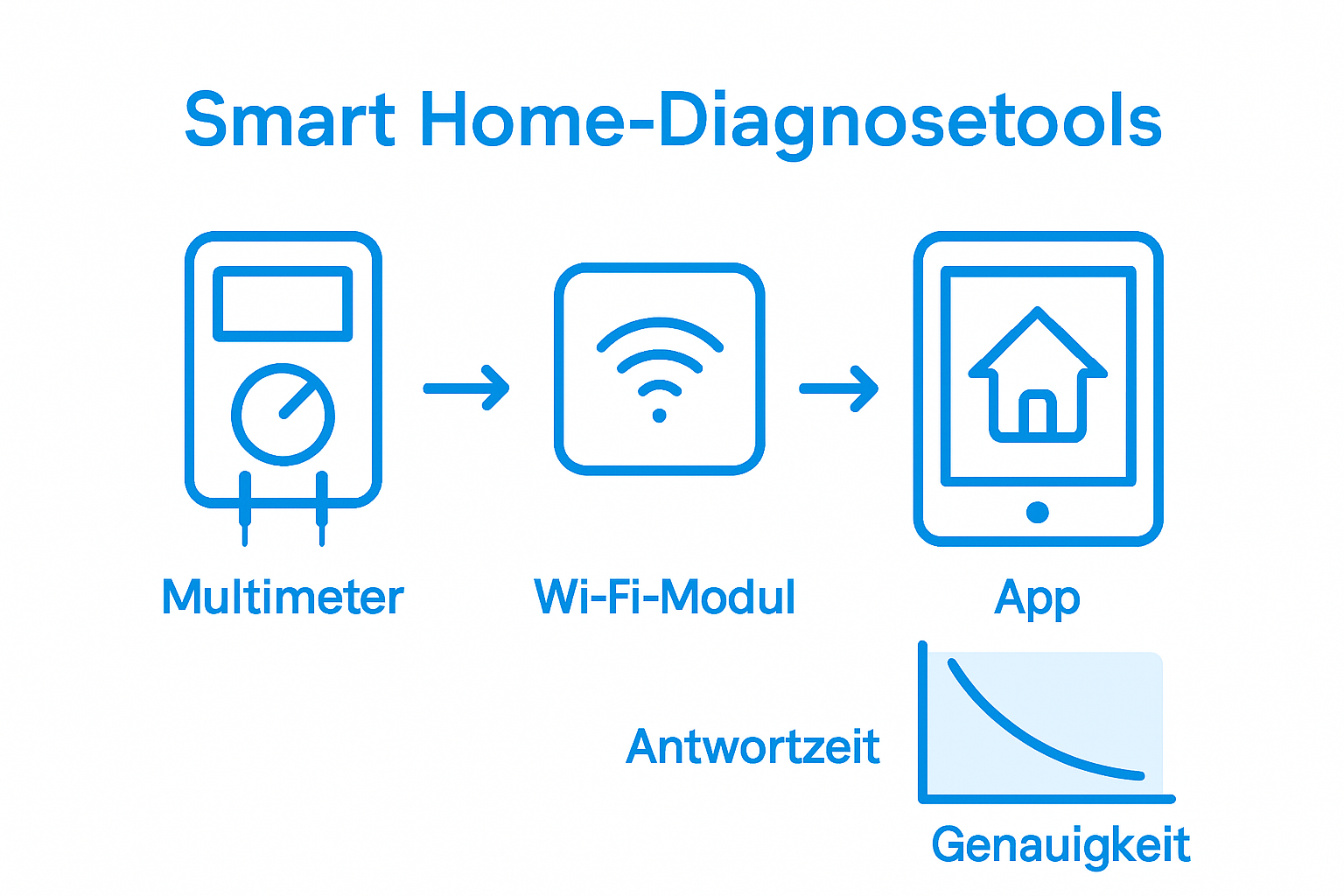 Smart Home-Diagnosetools

Multimeter

Wi-Fi-Modul

App

Antwortzeit

Genauigkeit